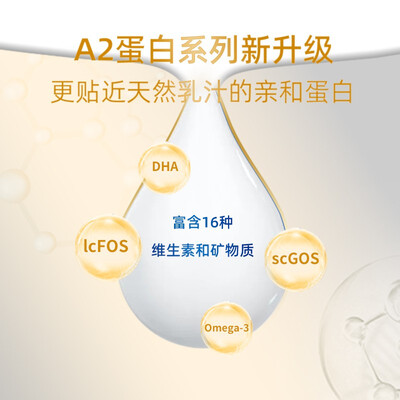 A2蛋白系列新升级
更贴近天然乳汁的亲和蛋白

DHA

富含16种
维生素和矿物质

lcFOS

scGOS

Omega-3